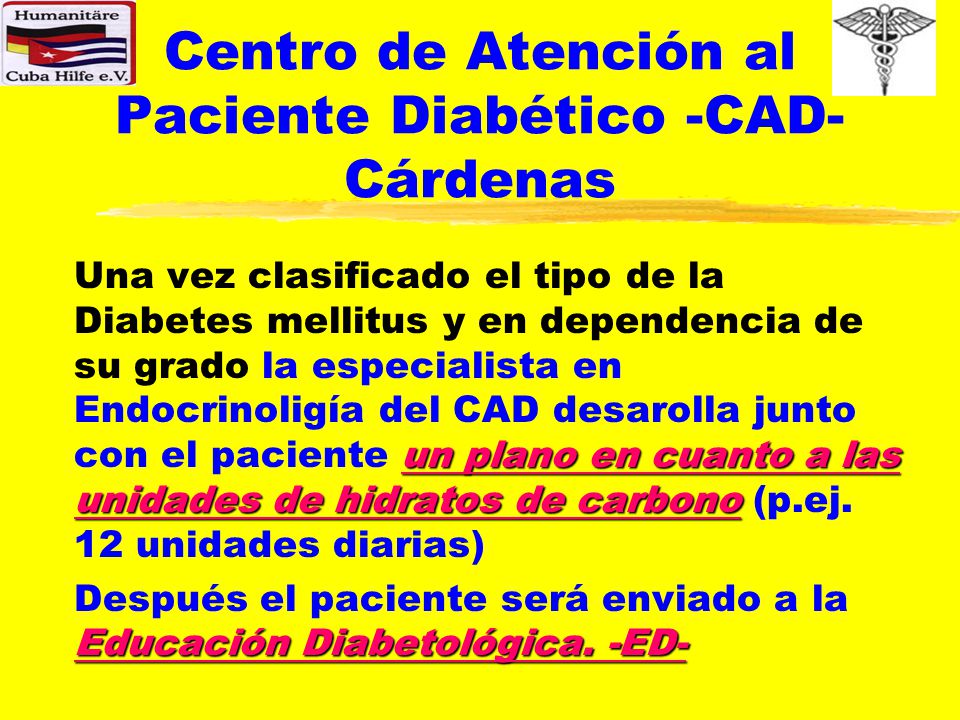 Humanitäre Cuba Hilfe e.V.

Centro de Atención al Paciente Diabético -CAD- Cárdenas

Una vez clasificado el tipo de la Diabetes mellitus y en dependencia de su grado la especialista en Endocrinoligía del CAD desarolla junto con el paciente un plano en cuanto a las unidades de hidratos de carbono (p.ej. 12 unidades diarias)

Después el paciente será enviado a la Educación Diabetológica. -ED-